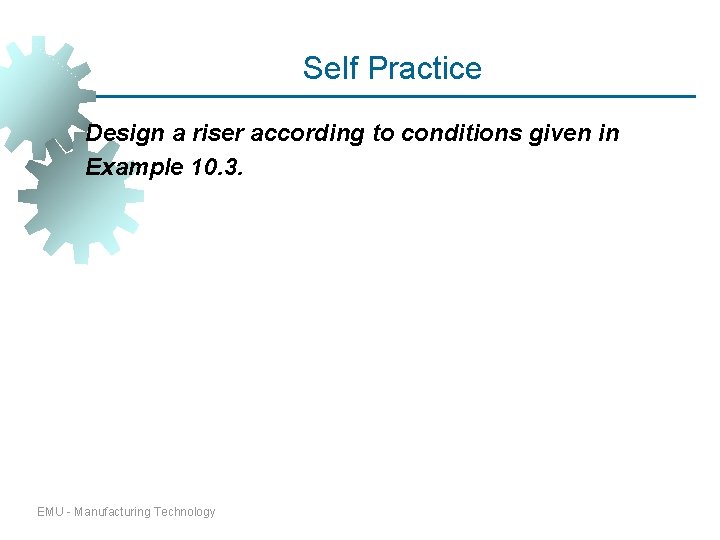 Self Practice

Design a riser according to conditions given in Example 10.3.

EMU - Manufacturing Technology